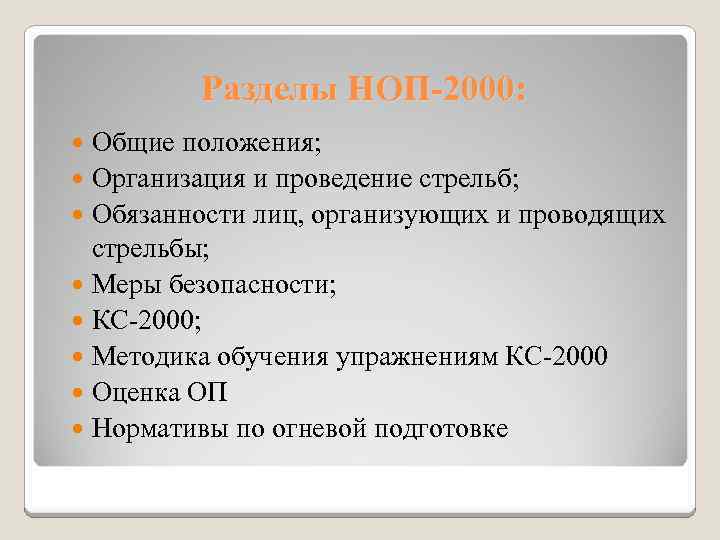 Разделы НОП-2000:

Общие положения;
Организация и проведение стрельб;
Обязанности лиц, организующих и проводящих стрельбы;
Меры безопасности;
КС-2000;
Методика обучения упражнениям КС-2000
Оценка ОП
Нормативы по огневой подготовке